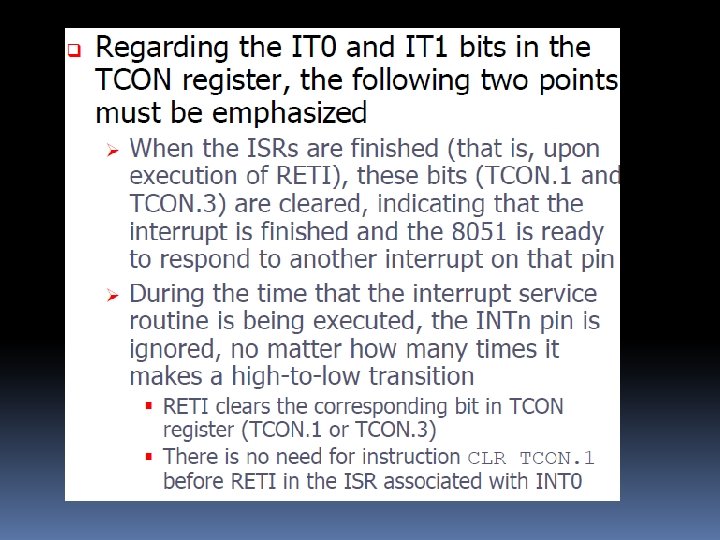 Regarding the IT0 and IT1 bits in the TCON register, the following two points must be emphasized

When the ISRs are finished (that is, upon execution of RETI), these bits (TCON.1 and TCON.3) are cleared, indicating that the interrupt is finished and the 8051 is ready to respond to another interrupt on that pin

During the time that the interrupt service routine is being executed, the INTn pin is ignored, no matter how many times it makes a high-to-low transition

RETI clears the corresponding bit in TCON register (TCON.1 or TCON.3)

There is no need for instruction CLR TCON.1 before RETI in the ISR associated with INT0